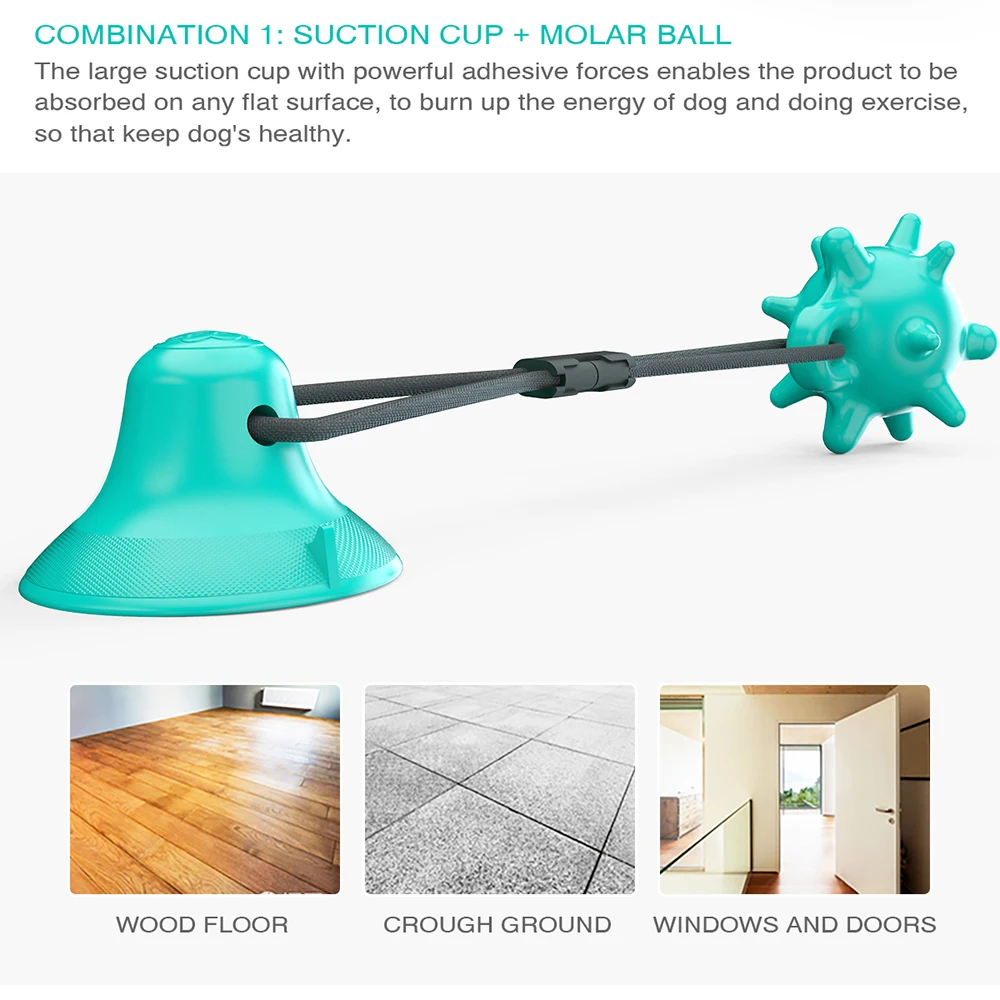 COMBINATION 1: SUCTION CUP + MOLAR BALL
The large suction cup with powerful adhesive forces enables the product to be absorbed on any flat surface, to burn up the energy of dog and doing exercise, so that keep dog's healthy.

WOOD FLOOR

CROUGH GROUND

WINDOWS AND DOORS